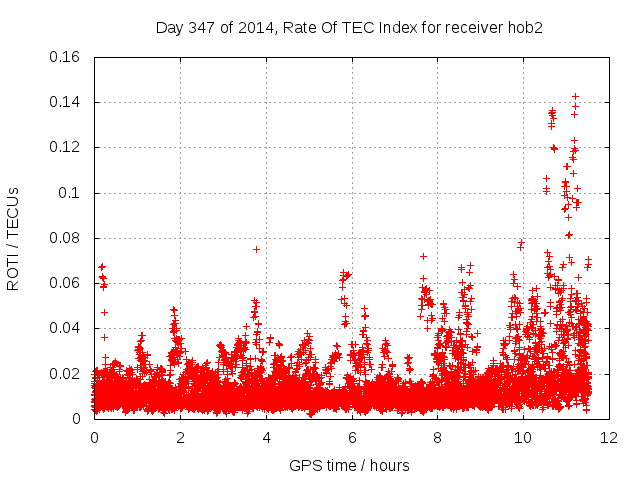 Day 347 of 2014, Rate Of TEC Index for receiver hob2

ROTI / TECUs

0.16
0.14
0.12
0.1
0.08
0.06
0.04
0.02
0

0
2
4
6
8
10
12

GPS time / hours